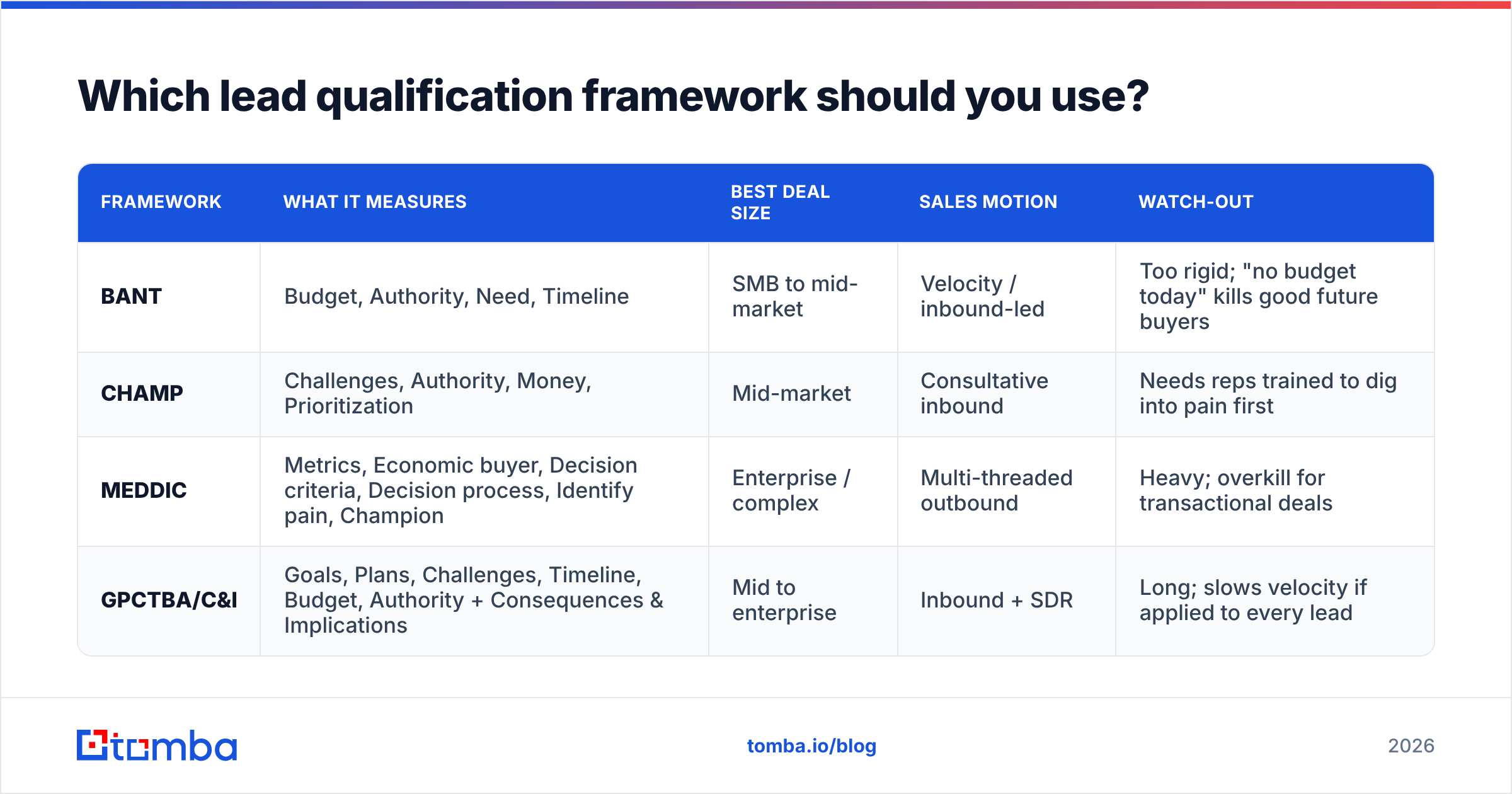 Which lead qualification framework should you use?

| FRAMEWORK | WHAT IT MEASURES | BEST DEAL SIZE | SALES MOTION | WATCH-OUT |
|---|---|---|---|---|
| BANT | Budget, Authority, Need, Timeline | SMB to mid-market | Velocity / inbound-led | Too rigid; "no budget today" kills good future buyers |
| CHAMP | Challenges, Authority, Money, Prioritization | Mid-market | Consultative inbound | Needs reps trained to dig into pain first |
| MEDDIC | Metrics, Economic buyer, Decision criteria, Decision process, Identify pain, Champion | Enterprise / complex | Multi-threaded outbound | Heavy; overkill for transactional deals |
| GPCTBA/C&I | Goals, Plans, Challenges, Timeline, Budget, Authority + Consequences & Implications | Mid to enterprise | Inbound + SDR | Long; slows velocity if applied to every lead |

tomba

tomba.io/blog

2026